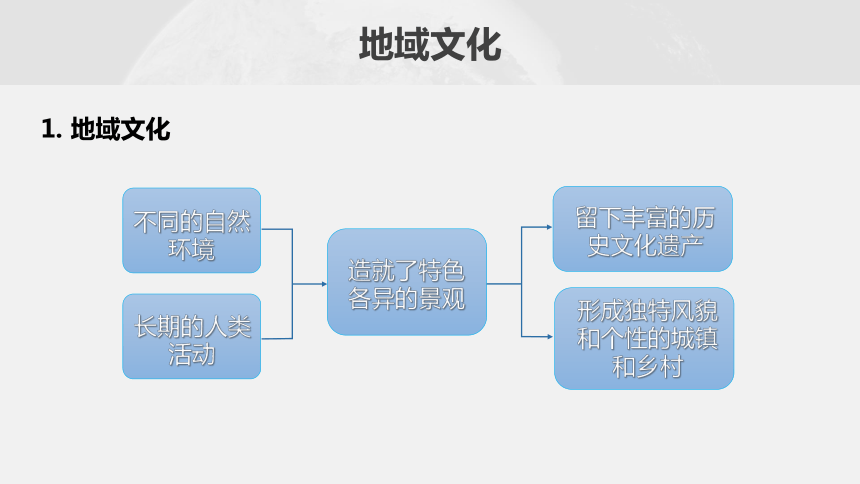 地域文化

1. 地域文化

不同的自然环境

长期的人类活动

造就了特色各异的景观

留下丰富的历史文化遗产

形成独特风貌和个性的城镇和乡村